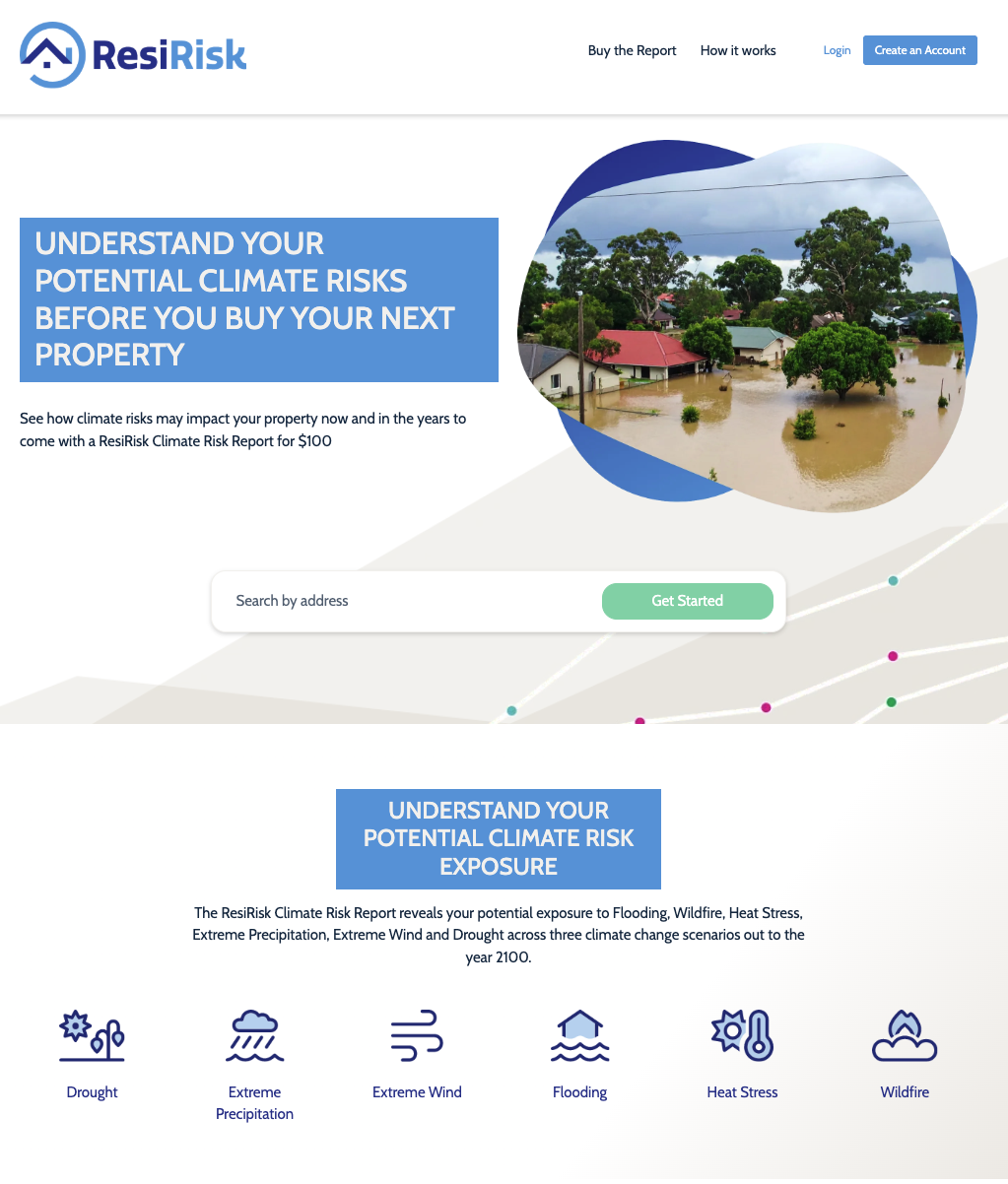 ResiRisk

Buy the Report How it works Login Create an Account

UNDERSTAND YOUR POTENTIAL CLIMATE RISKS BEFORE YOU BUY YOUR NEXT PROPERTY

See how climate risks may impact your property now and in the years to come with a ResiRisk Climate Risk Report for $100

Search by address Get Started

UNDERSTAND YOUR POTENTIAL CLIMATE RISK EXPOSURE

The ResiRisk Climate Risk Report reveals your potential exposure to Flooding, Wildfire, Heat Stress, Extreme Precipitation, Extreme Wind and Drought across three climate change scenarios out to the year 2100.

Drought

Extreme Precipitation

Extreme Wind

Flooding

Heat Stress

Wildfire